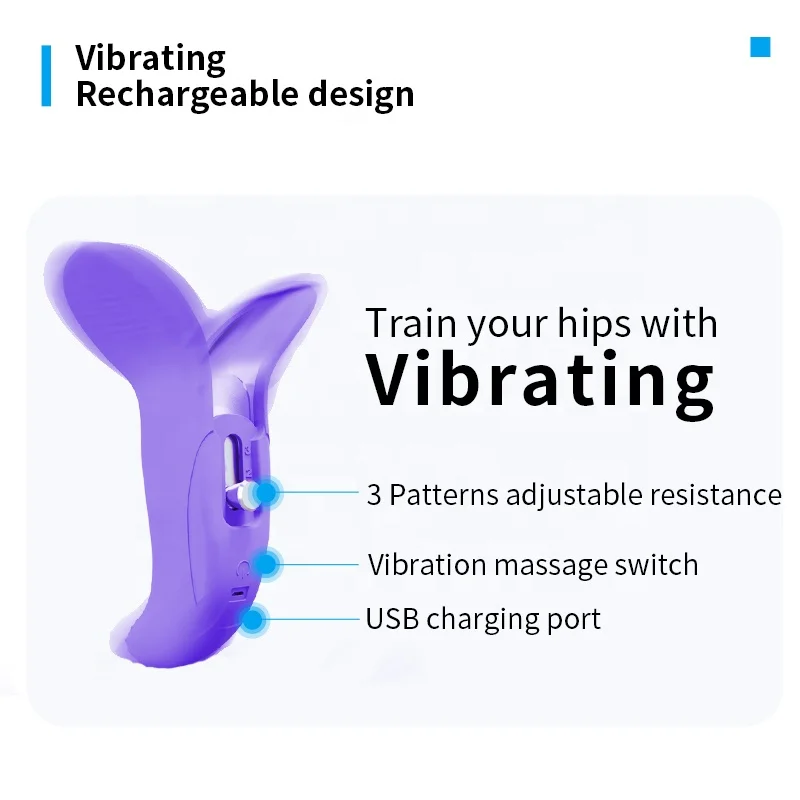 Vibrating
Rechargeable design

Train your hips with
Vibrating

3 Patterns adjustable resistance

Vibration massage switch

USB charging port